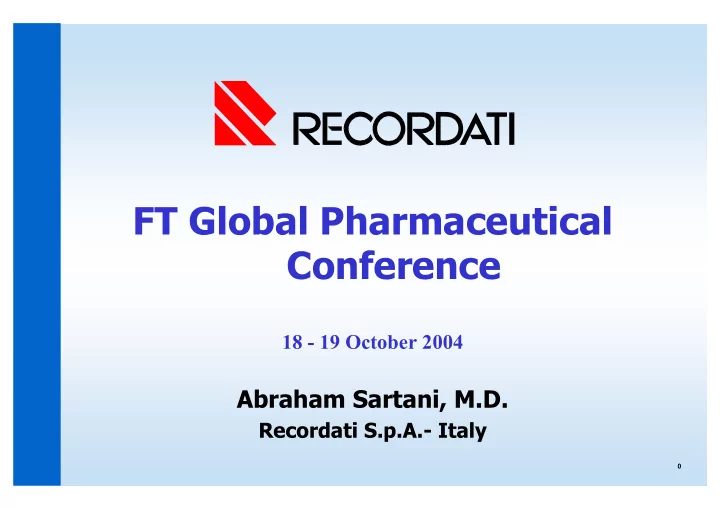 RECORDATI

FT Global Pharmaceutical Conference

18 - 19 October 2004

Abraham Sartani, M.D.
Recordati S.p.A.- Italy

0